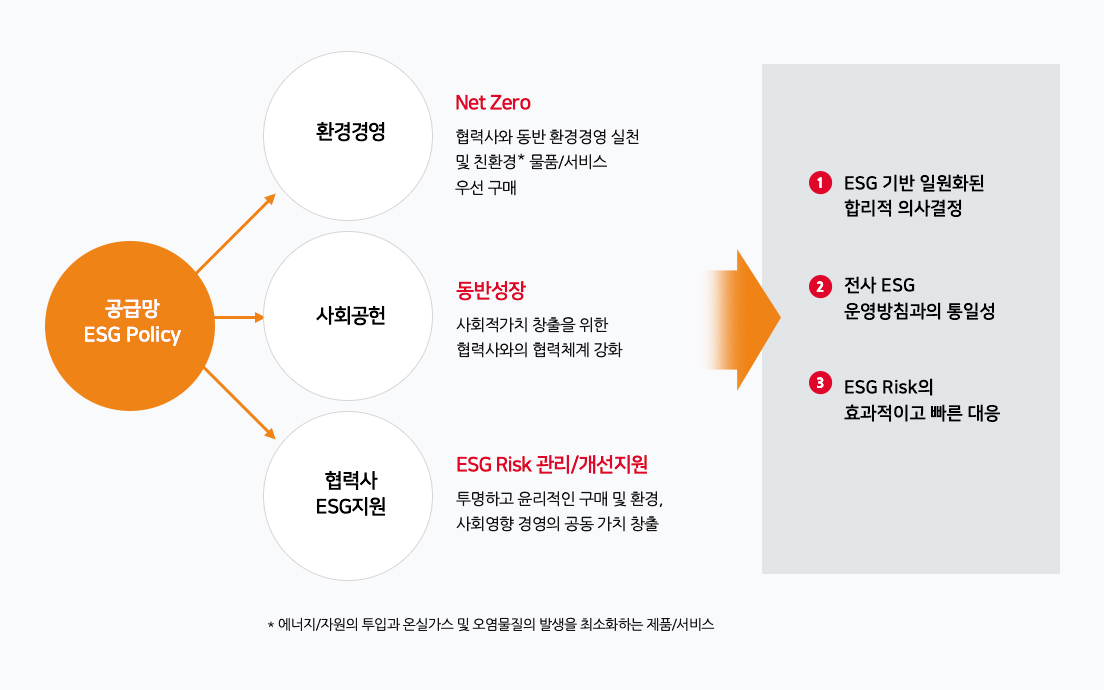 공급망
ESG Policy

환경경영

Net Zero

협력사와 동반 환경경영 실천 및 친환경* 물품/서비스 우선 구매

사회공헌

동반성장

사회적가치 창출을 위한 협력사와의 협력체계 강화

협력사
ESG지원

ESG Risk 관리/개선지원

투명하고 윤리적인 구매 및 환경, 사회영향 경영의 공동 가치 창출

1 ESG 기반 일원화된 합리적 의사결정

2 전사 ESG 운영방침과의 통일성

3 ESG Risk의 효과적이고 빠른 대응

* 에너지/자원의 투입과 온실가스 및 오염물질의 발생을 최소화하는 제품/서비스